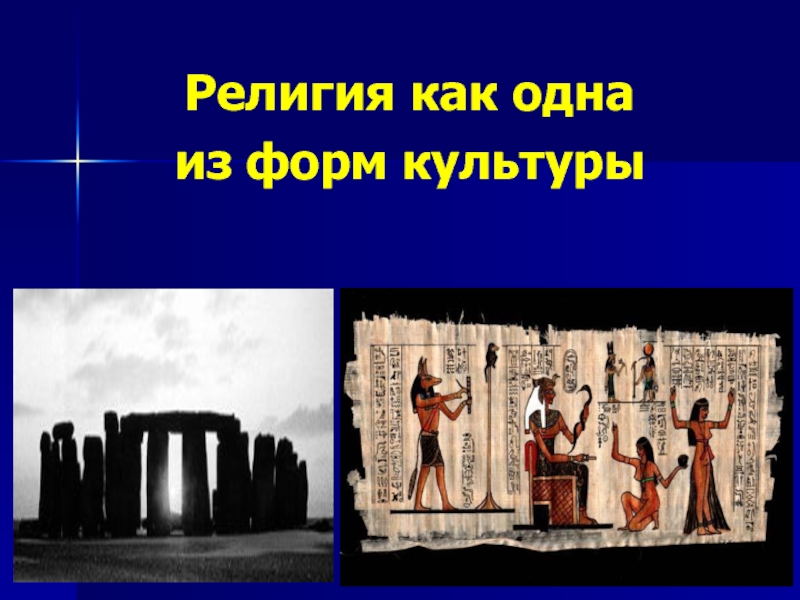 Религия как одна из форм культуры